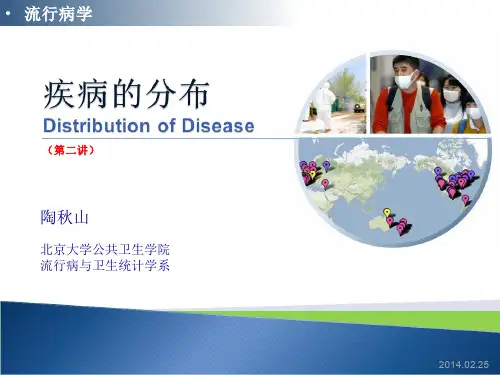 • 流行病学

疾病的分布
Distribution of Disease

（第二讲）

陶秋山

北京大学公共卫生学院
流行病与卫生统计学系

2014.02.25